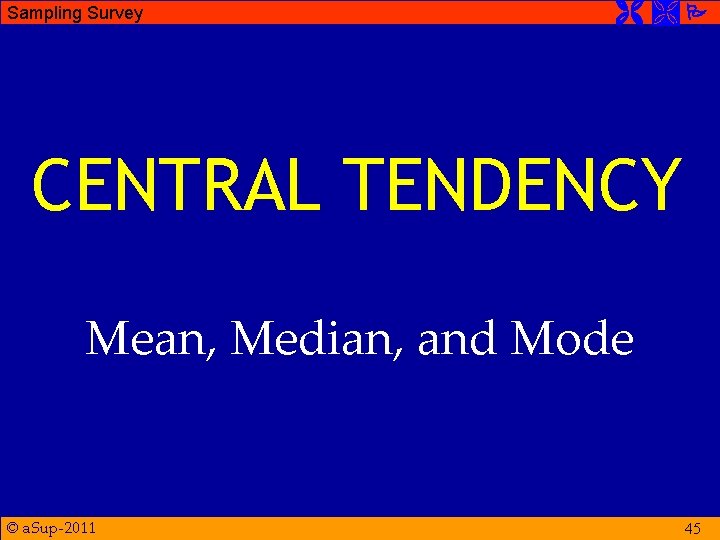 Sampling Survey

CENTRAL TENDENCY

Mean, Median, and Mode

© aSup-2011

45